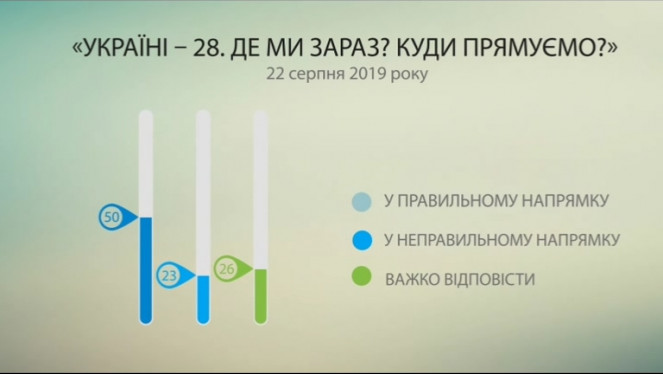 «УКРАЇНІ – 28. ДЕ МИ ЗАРАЗ? КУДИ ПРЯМУЄМО?»
22 серпня 2019 року

50
23
26

У ПРАВИЛЬНОМУ НАПРЯМКУ
У НЕПРАВИЛЬНОМУ НАПРЯМКУ
ВАЖКО ВІДПОВІСТИ